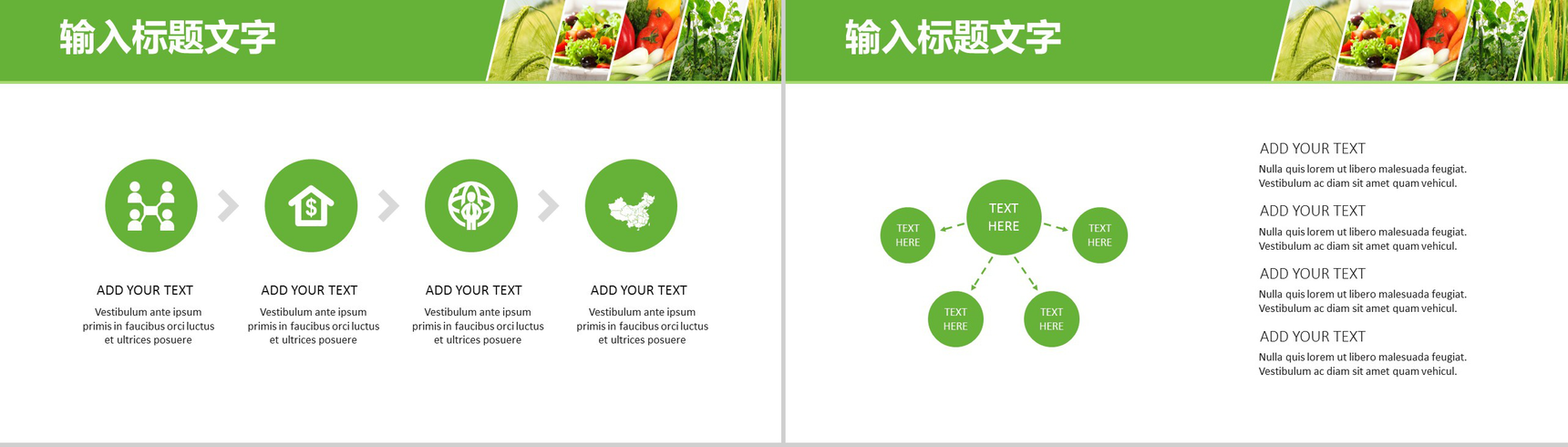 输入标题文字

ADD YOUR TEXT

Vestibulum ante ipsum primis in faucibus orci luctus et ultrices posuere

ADD YOUR TEXT

Vestibulum ante ipsum primis in faucibus orci luctus et ultrices posuere

ADD YOUR TEXT

Vestibulum ante ipsum primis in faucibus orci luctus et ultrices posuere

ADD YOUR TEXT

Vestibulum ante ipsum primis in faucibus orci luctus et ultrices posuere

输入标题文字

TEXT HERE

TEXT HERE

TEXT HERE

TEXT HERE

TEXT HERE

ADD YOUR TEXT

Nulla quis lorem ut libero malesuada feugiat. Vestibulum ac diam sit amet quam vehicul.

ADD YOUR TEXT

Nulla quis lorem ut libero malesuada feugiat. Vestibulum ac diam sit amet quam vehicul.

ADD YOUR TEXT

Nulla quis lorem ut libero malesuada feugiat. Vestibulum ac diam sit amet quam vehicul.

ADD YOUR TEXT

Nulla quis lorem ut libero malesuada feugiat. Vestibulum ac diam sit amet quam vehicul.